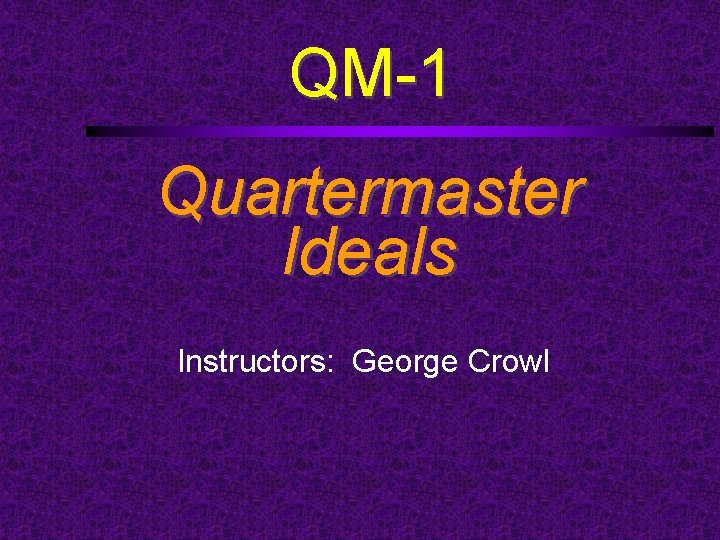 QM-1

Quartermaster Ideals

Instructors: George Crowl